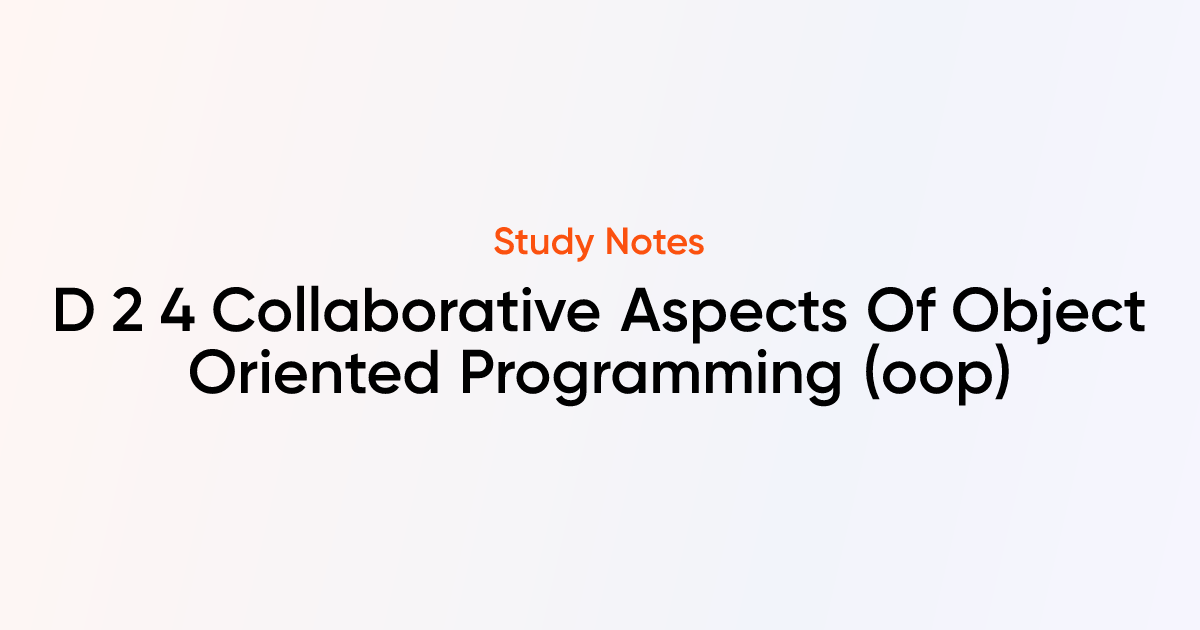 Study Notes

D 2 4 Collaborative Aspects Of Object Oriented Programming (oop)